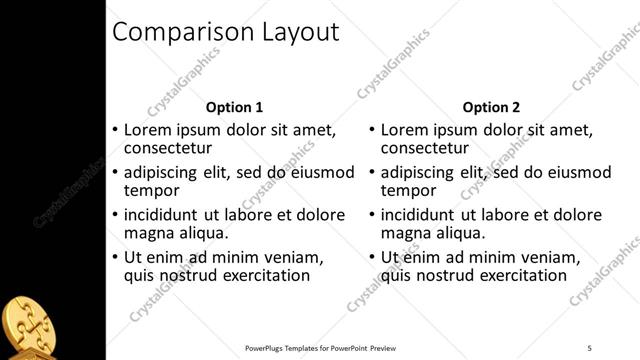 Comparison Layout

Option 1

• Lorem ipsum dolor sit amet, consectetur
• adipiscing elit, sed do eiusmod tempor
• incididunt ut labore et dolore magna aliqua.
• Ut enim ad minim veniam, quis nostrud exercitation

Option 2

• Lorem ipsum dolor sit amet, consectetur
• adipiscing elit, sed do eiusmod tempor
• incididunt ut labore et dolore magna aliqua.
• Ut enim ad minim veniam, quis nostrud exercitation

CrystalGraphics

PowerPlugs Templates for PowerPoint Preview

5